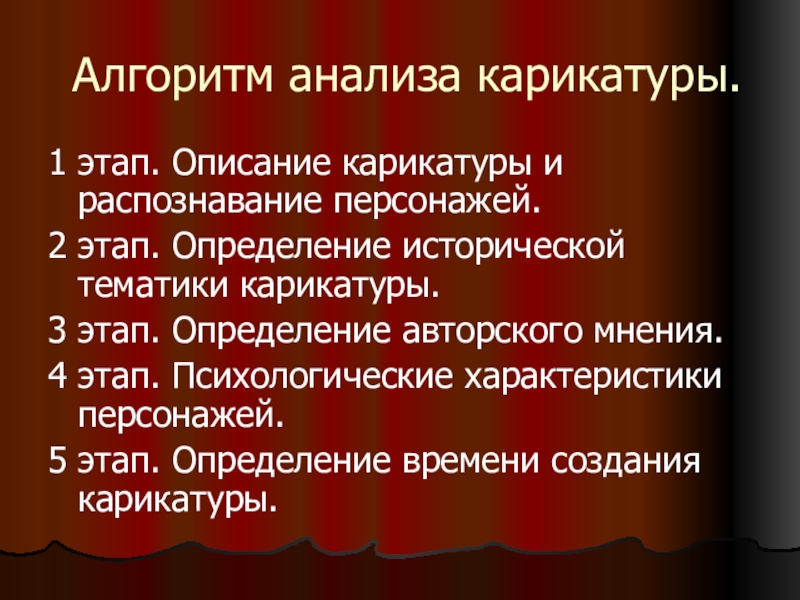 Алгоритм анализа карикатуры.

1 этап. Описание карикатуры и распознавание персонажей.

2 этап. Определение исторической тематики карикатуры.

3 этап. Определение авторского мнения.

4 этап. Психологические характеристики персонажей.

5 этап. Определение времени создания карикатуры.